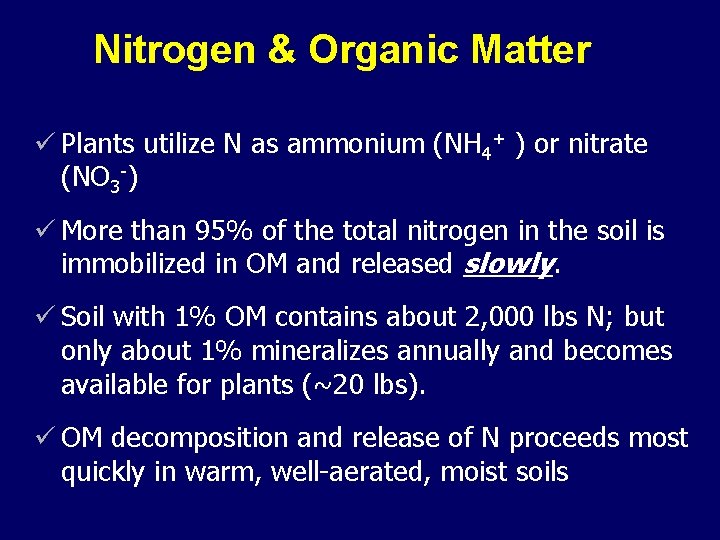 Nitrogen & Organic Matter

✓ Plants utilize N as ammonium ($NH_4^+$ ) or nitrate ($NO_3^-$)

✓ More than 95% of the total nitrogen in the soil is immobilized in OM and released slowly.

✓ Soil with 1% OM contains about 2,000 lbs N; but only about 1% mineralizes annually and becomes available for plants (~20 lbs).

✓ OM decomposition and release of N proceeds most quickly in warm, well-aerated, moist soils